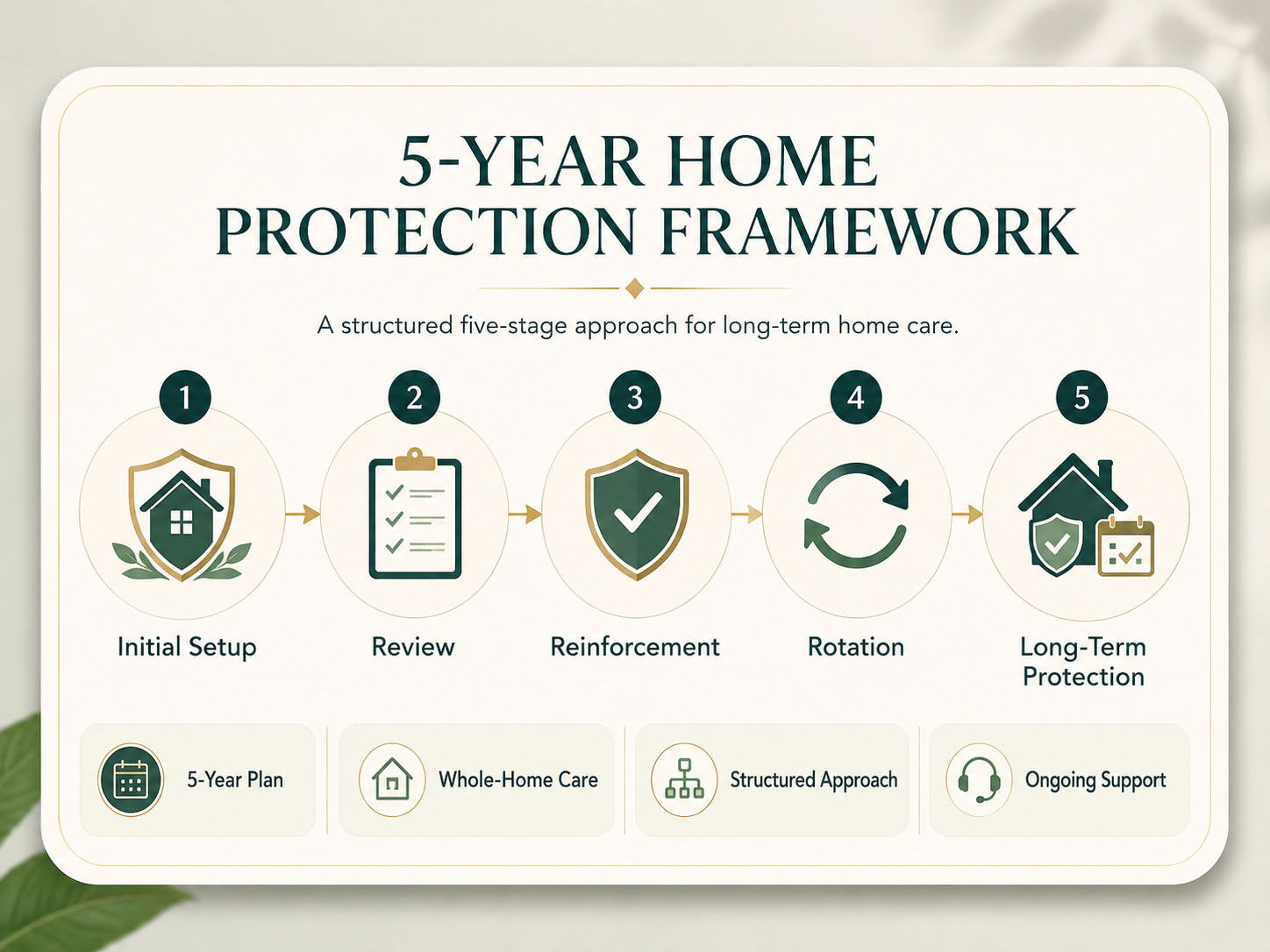 5-YEAR HOME PROTECTION FRAMEWORK

A structured five-stage approach for long-term home care.

1
Initial Setup

2
Review

3
Reinforcement

4
Rotation

5
Long-Term Protection

5-Year Plan

Whole-Home Care

Structured Approach

Ongoing Support